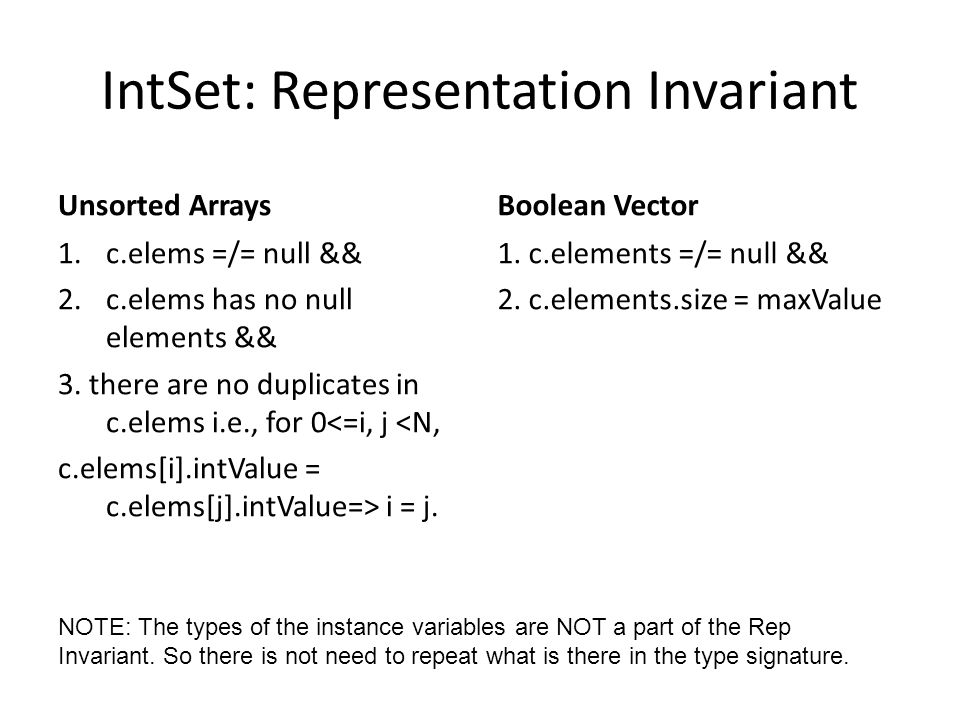 IntSet: Representation Invariant

Unsorted Arrays

1. c.elems =/= null &&
2. c.elems has no null elements &&

3. there are no duplicates in c.elems i.e., for 0<=i, j <N,

c.elems[i].intValue = c.elems[j].intValue=> i = j.

Boolean Vector

1. c.elements =/= null &&
2. c.elements.size = maxValue

NOTE: The types of the instance variables are NOT a part of the Rep Invariant. So there is not need to repeat what is there in the type signature.